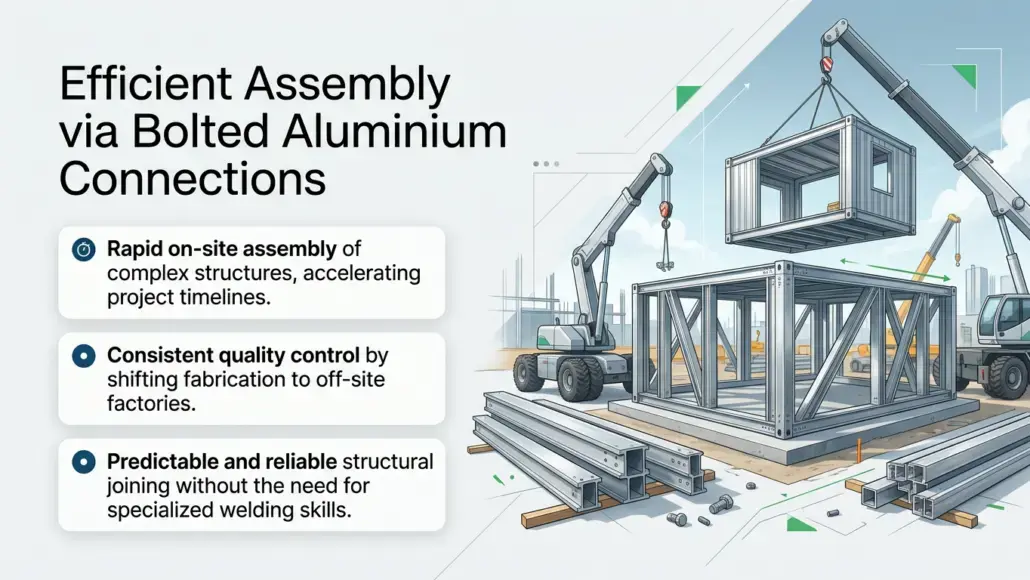 Efficient Assembly via Bolted Aluminium Connections

Rapid on-site assembly of complex structures, accelerating project timelines.

Consistent quality control by shifting fabrication to off-site factories.

Predictable and reliable structural joining without the need for specialized welding skills.